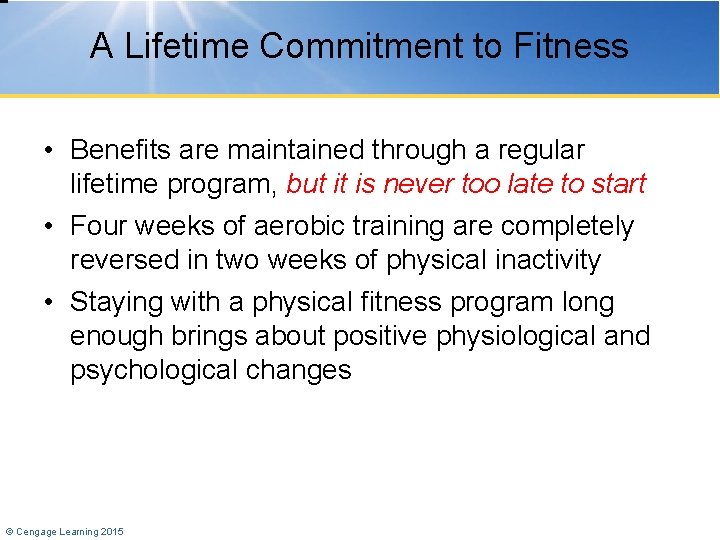 A Lifetime Commitment to Fitness

• Benefits are maintained through a regular lifetime program, but it is never too late to start

• Four weeks of aerobic training are completely reversed in two weeks of physical inactivity

• Staying with a physical fitness program long enough brings about positive physiological and psychological changes

© Cengage Learning 2015